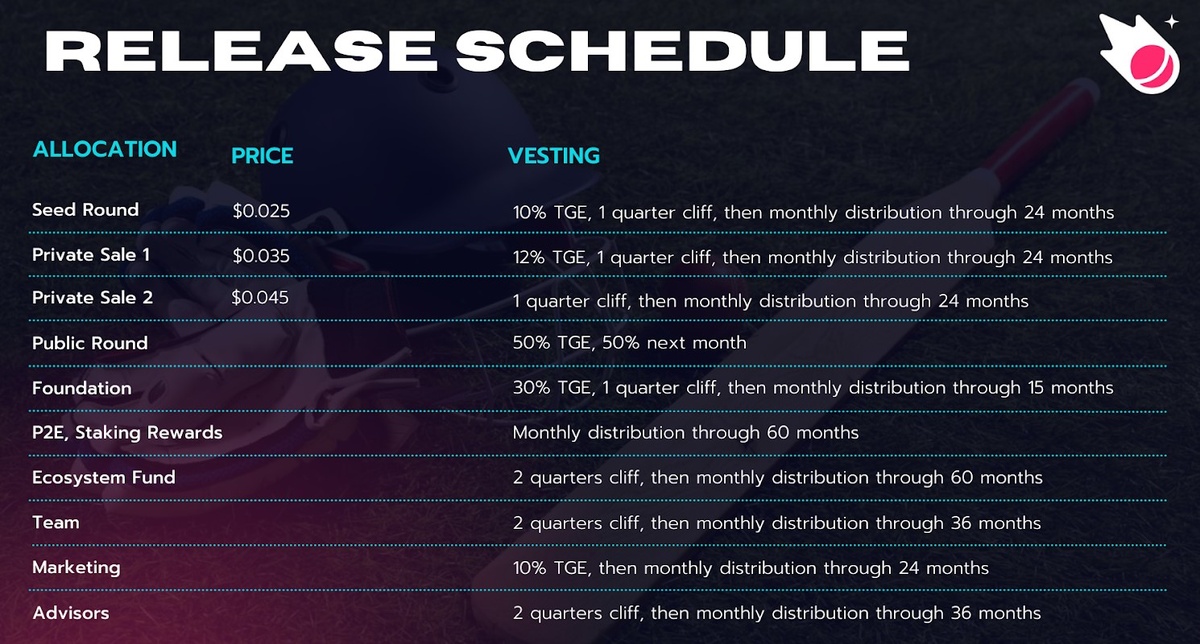 RELEASE SCHEDULE

| ALLOCATION | PRICE | VESTING |
|---|---|---|
| Seed Round | \$0.025 | 10% TGE, 1 quarter cliff, then monthly distribution through 24 months |
| Private Sale 1 | \$0.035 | 12% TGE, 1 quarter cliff, then monthly distribution through 24 months |
| Private Sale 2 | \$0.045 | 1 quarter cliff, then monthly distribution through 24 months |
| Public Round | | 50% TGE, 50% next month |
| Foundation | | 30% TGE, 1 quarter cliff, then monthly distribution through 15 months |
| P2E, Staking Rewards | | Monthly distribution through 60 months |
| Ecosystem Fund | | 2 quarters cliff, then monthly distribution through 60 months |
| Team | | 2 quarters cliff, then monthly distribution through 36 months |
| Marketing | | 10% TGE, then monthly distribution through 24 months |
| Advisors | | 2 quarters cliff, then monthly distribution through 36 months |